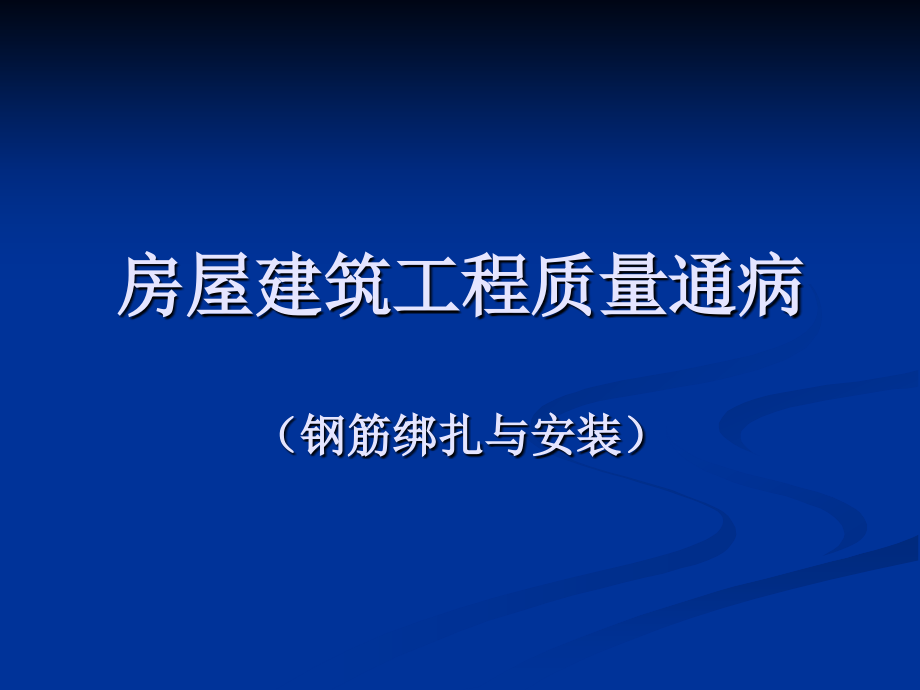 房屋建筑工程质量通病

（钢筋绑扎与安装）